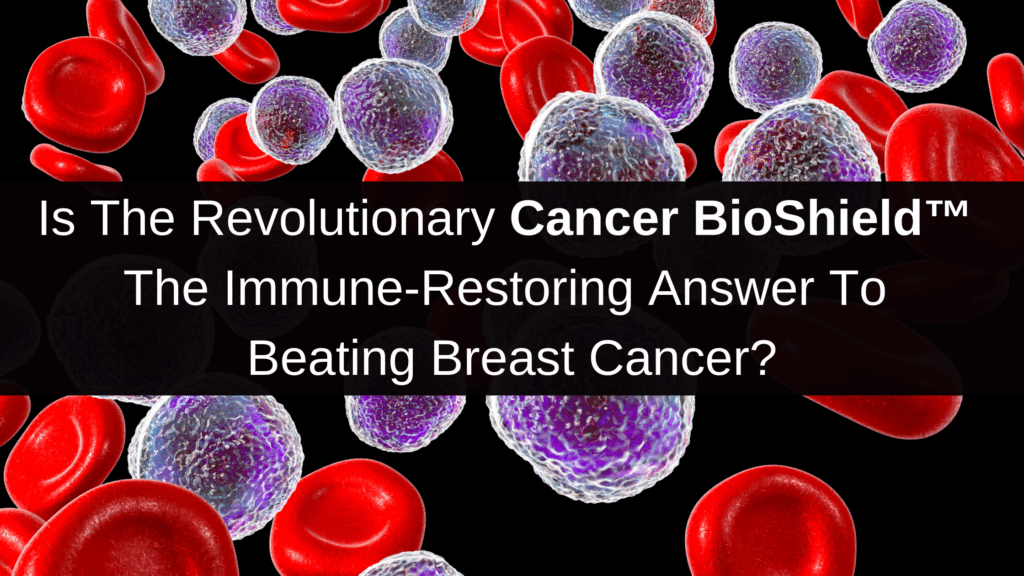 Is The Revolutionary Cancer BioShield™ The Immune-Restoring Answer To Beating Breast Cancer?